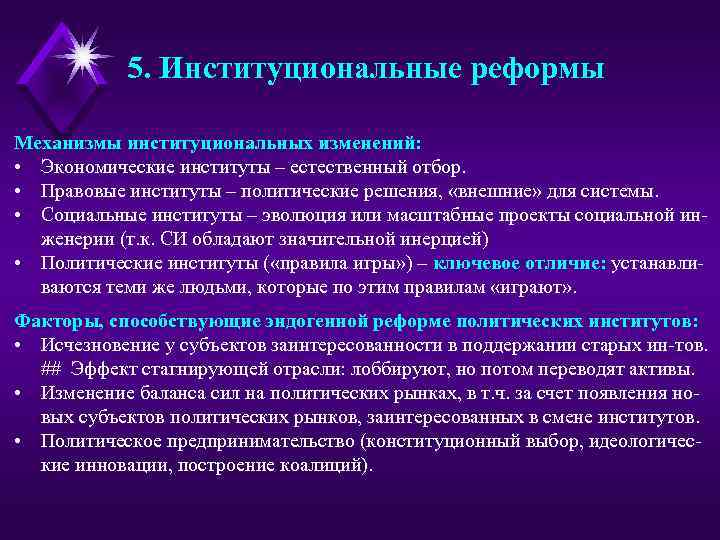 5. Институциональные реформы

Механизмы институциональных изменений:
• Экономические институты – естественный отбор.
• Правовые институты – политические решения, «внешние» для системы.
• Социальные институты – эволюция или масштабные проекты социальной инженерии (т.к. СИ обладают значительной инерцией)
• Политические институты («правила игры») – ключевое отличие: устанавливаются теми же людьми, которые по этим правилам «играют».

Факторы, способствующие эндогенной реформе политических институтов:
• Исчезновение у субъектов заинтересованности в поддержании старых ин-тов. ## Эффект стагнирующей отрасли: лоббируют, но потом переводят активы.
• Изменение баланса сил на политических рынках, в т.ч. за счет появления новых субъектов политических рынков, заинтересованных в смене институтов.
• Политическое предпринимательство (конституционный выбор, идеологические инновации, построение коалиций).